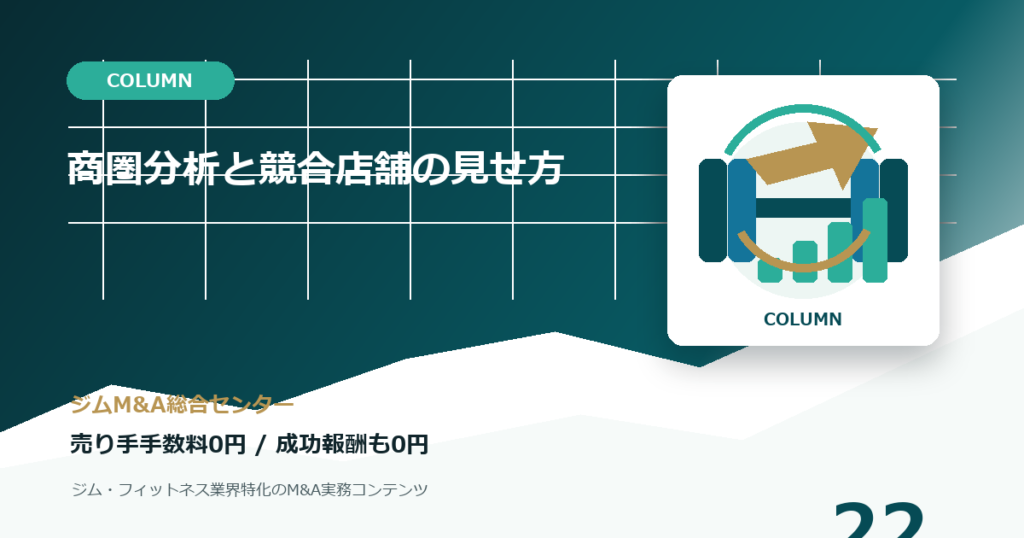 COLUMN

商圏分析と競合店舗の見せ方

COLUMN

ジムM&A総合センター

売り手手数料0円 / 成功報酬も0円

ジム・フィットネス業界特化のM&A実務コンテンツ

22